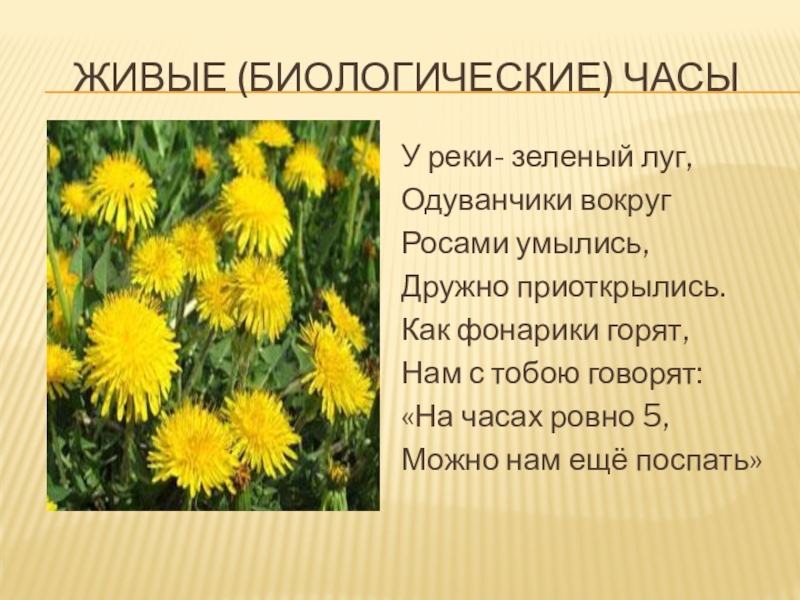 ЖИВЫЕ (БИОЛОГИЧЕСКИЕ) ЧАСЫ

У реки- зеленый луг,
Одуванчики вокруг
Росами умылись,
Дружно приоткрылись.
Как фонарики горят,
Нам с тобою говорят:
«На часах ровно 5,
Можно нам ещё поспать»